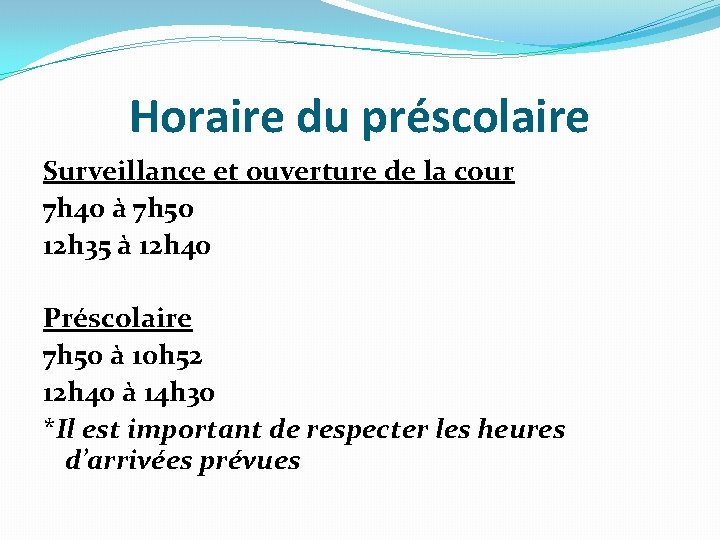 Horaire du préscolaire

Surveillance et ouverture de la cour
7h40 à 7h50
12h35 à 12h40

Préscolaire
7h50 à 10h52
12h40 à 14h30
*Il est important de respecter les heures d'arrivées prévues